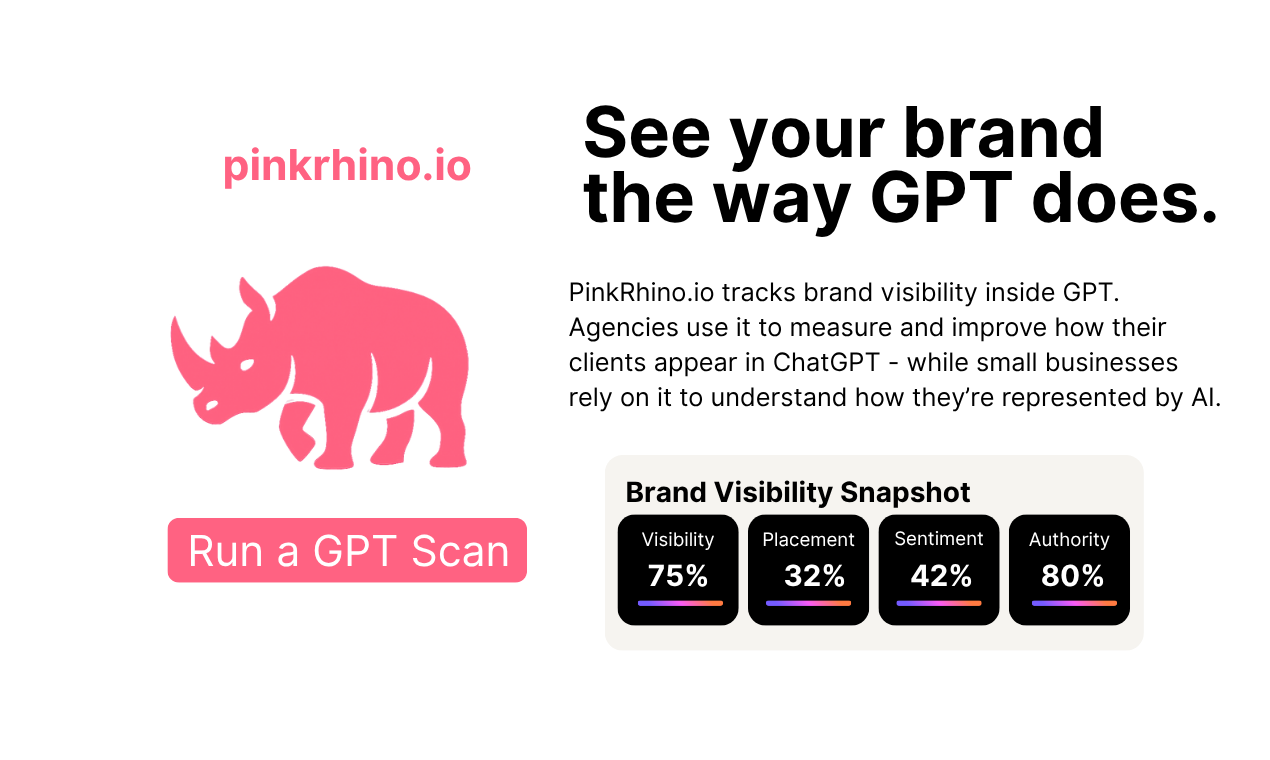 pinkrhino.io

Run a GPT Scan

See your brand the way GPT does.

PinkRhino.io tracks brand visibility inside GPT. Agencies use it to measure and improve how their clients appear in ChatGPT - while small businesses rely on it to understand how they're represented by AI.

Brand Visibility Snapshot

Visibility
75%

Placement
32%

Sentiment
42%

Authority
80%